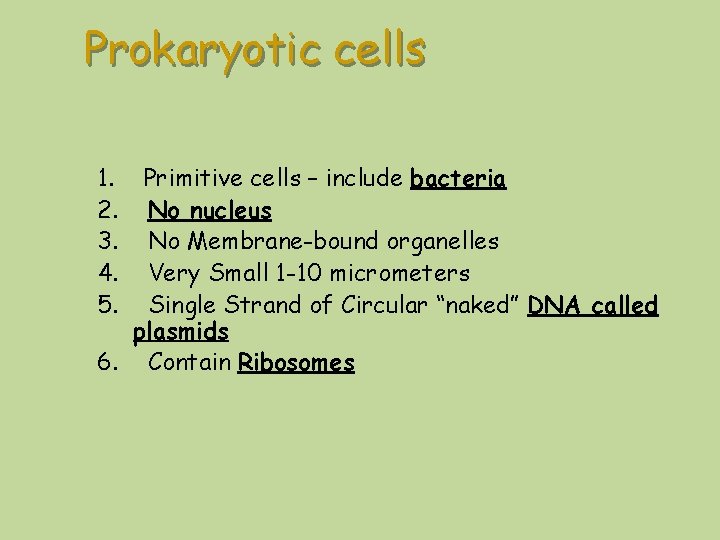 Prokaryotic cells

1. Primitive cells – include bacteria
2. No nucleus
3. No Membrane-bound organelles
4. Very Small 1-10 micrometers
5. Single Strand of Circular “naked” DNA called plasmids
6. Contain Ribosomes